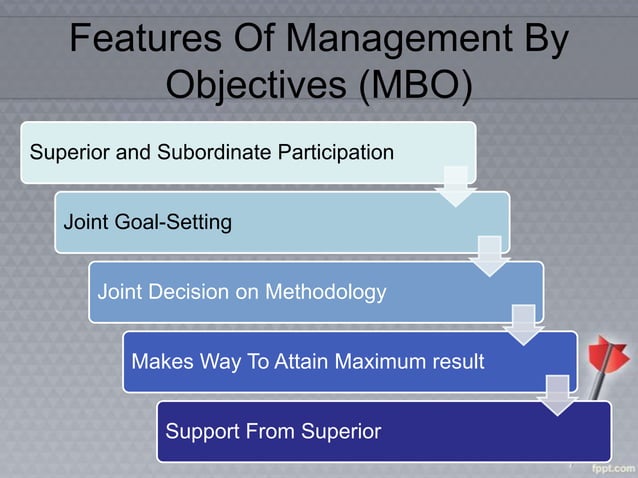 Features Of Management By Objectives (MBO)

Superior and Subordinate Participation

Joint Goal-Setting

Joint Decision on Methodology

Makes Way To Attain Maximum result

Support From Superior

fppt.com